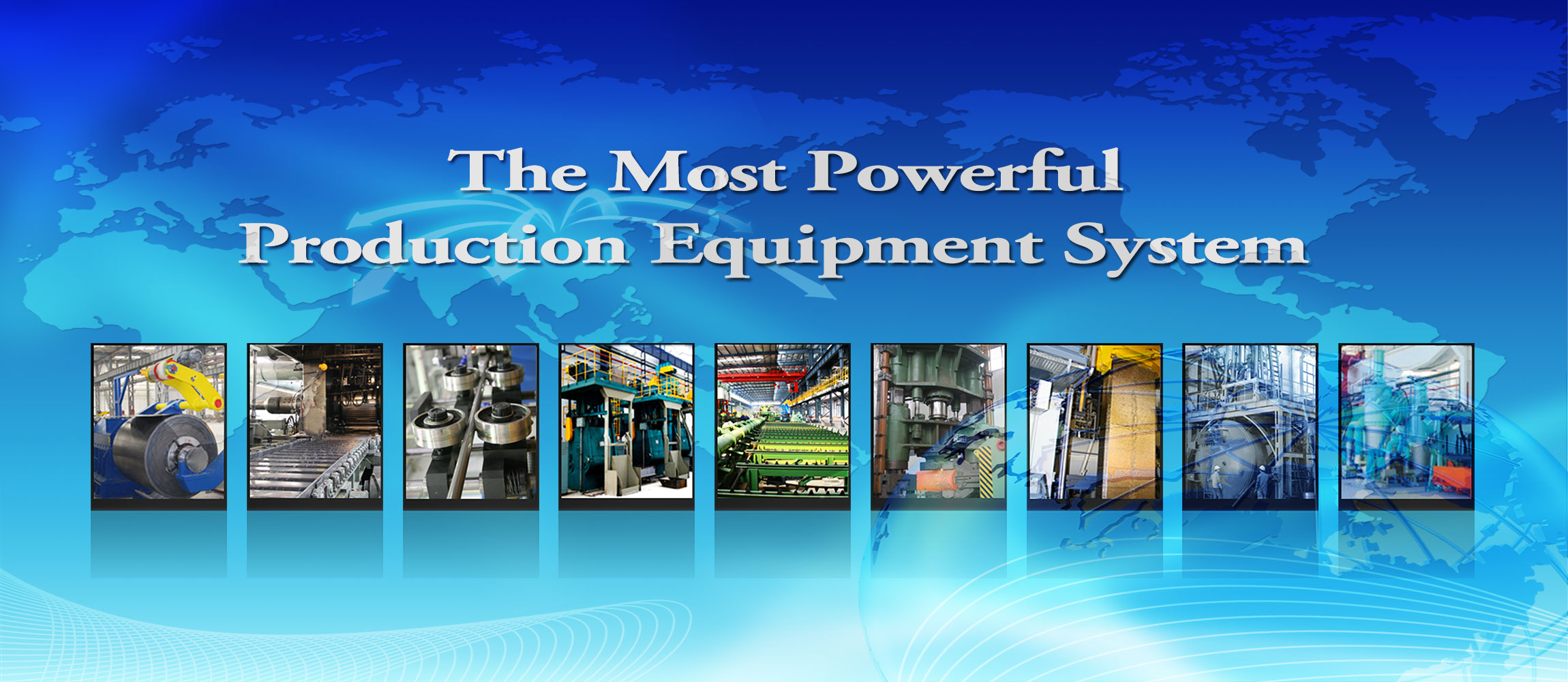 The Most Powerful
Production Equipment System